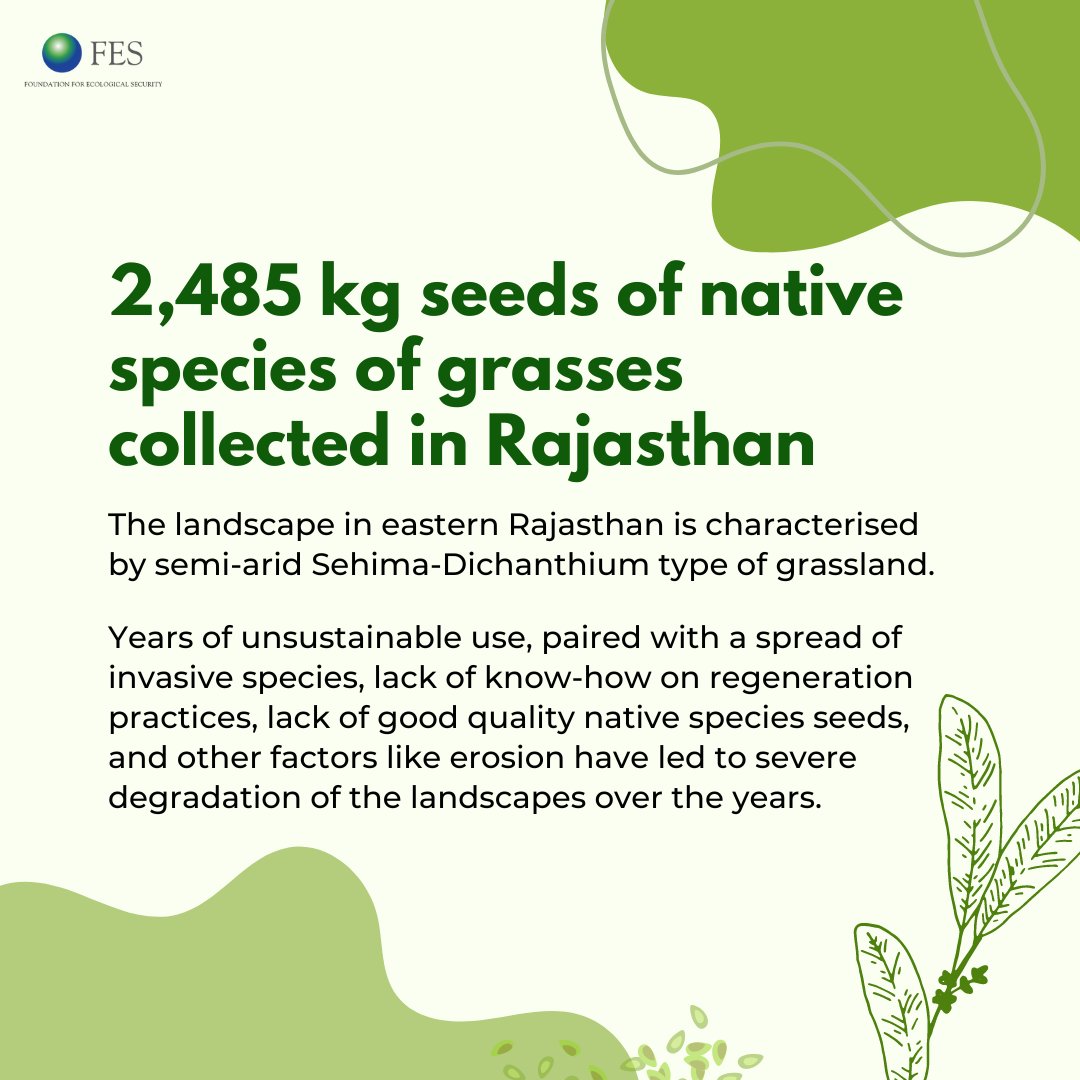 FES
FOUNDATION FOR ECOLOGICAL SECURITY

2,485 kg seeds of native species of grasses collected in Rajasthan

The landscape in eastern Rajasthan is characterised by semi-arid Sehima-Dichanthium type of grassland.

Years of unsustainable use, paired with a spread of invasive species, lack of know-how on regeneration practices, lack of good quality native species seeds, and other factors like erosion have led to severe degradation of the landscapes over the years.